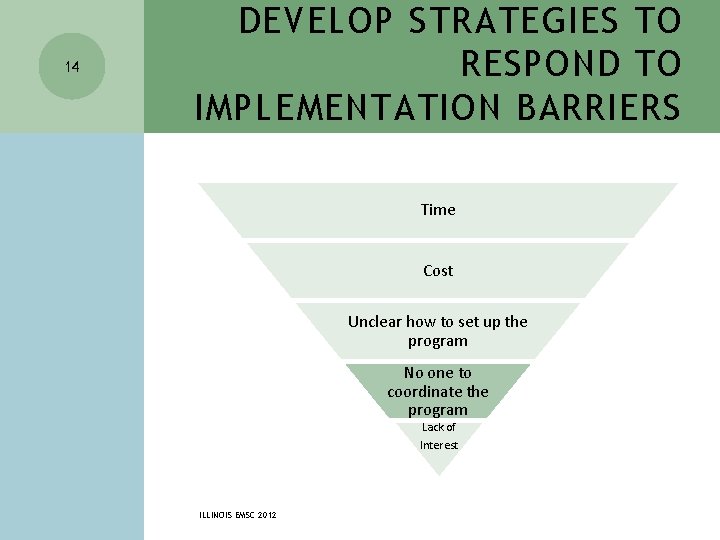 14

DEVELOP STRATEGIES TO RESPOND TO IMPLEMENTATION BARRIERS

Time

Cost

Unclear how to set up the program

No one to coordinate the program

Lack of Interest

ILLINOIS EMSC 2012